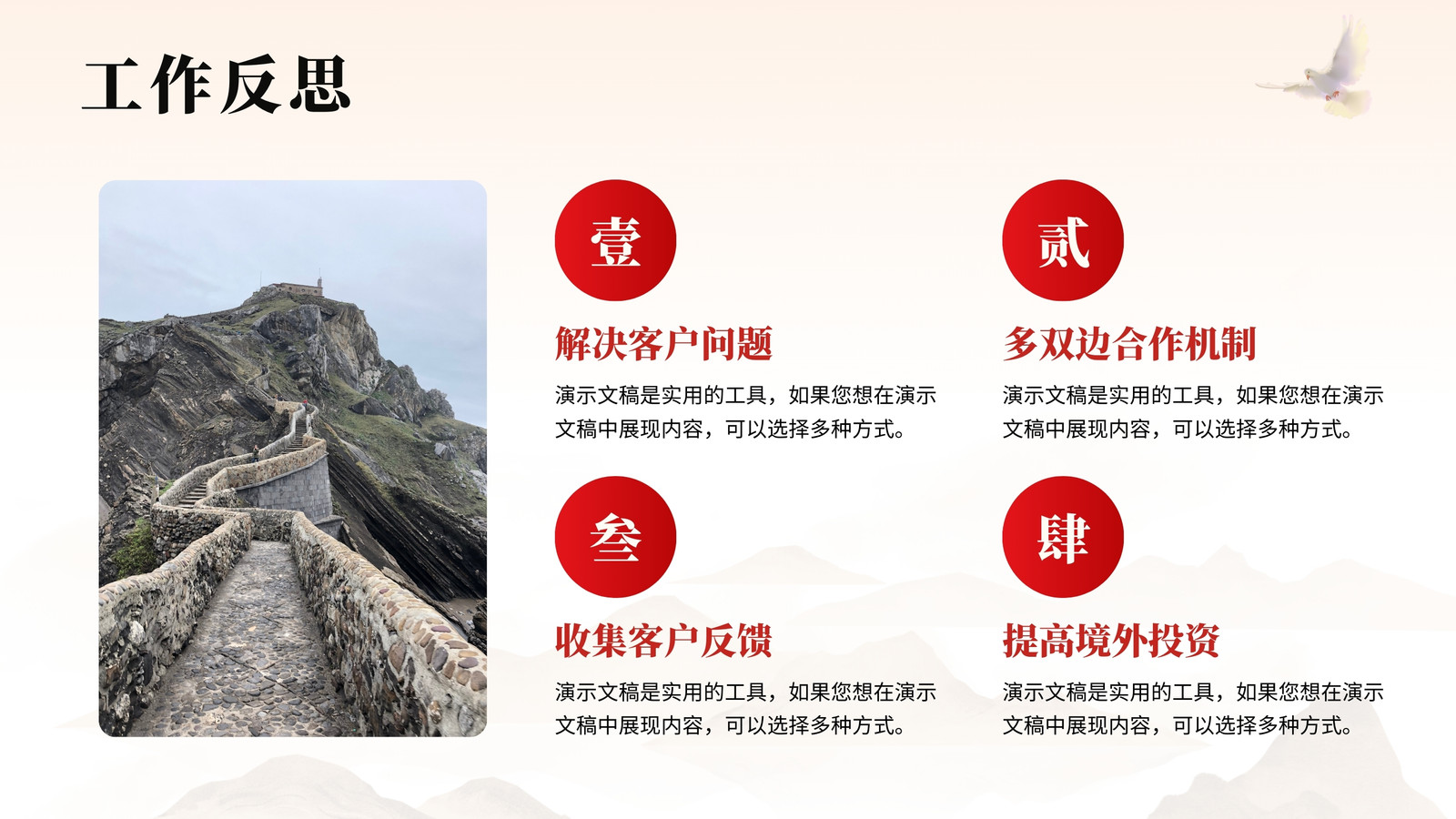 工作反思

壹

解决客户问题

演示文稿是实用的工具，如果您想在演示文稿中展现内容，可以选择多种方式。

贰

多双边合作机制

演示文稿是实用的工具，如果您想在演示文稿中展现内容，可以选择多种方式。

叁

收集客户反馈

演示文稿是实用的工具，如果您想在演示文稿中展现内容，可以选择多种方式。

肆

提高境外投资

演示文稿是实用的工具，如果您想在演示文稿中展现内容，可以选择多种方式。